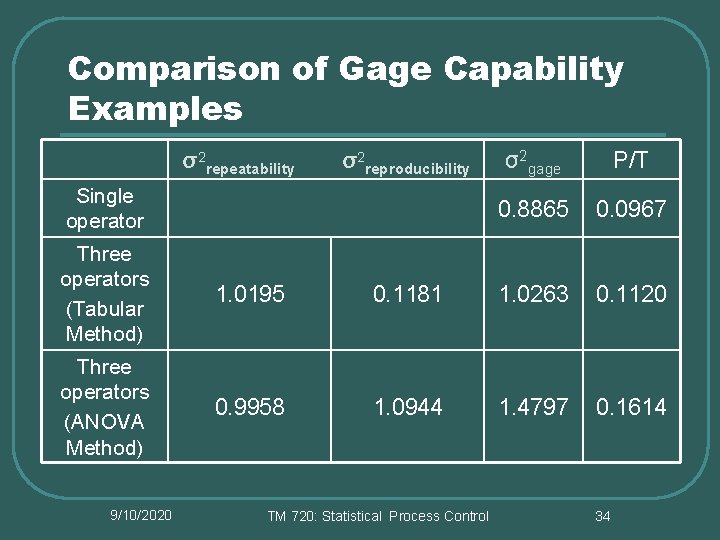 Comparison of Gage Capability Examples

| | $\sigma^2_{repeatability}$ | $\sigma^2_{reproducibility}$ | $\sigma^2_{gage}$ | P/T |
|---|---|---|---|---|
| Single operator | | | 0.8865 | 0.0967 |
| Three operators (Tabular Method) | 1.0195 | 0.1181 | 1.0263 | 0.1120 |
| Three operators (ANOVA Method) | 0.9958 | 1.0944 | 1.4797 | 0.1614 |

9/10/2020 TM 720: Statistical Process Control 34